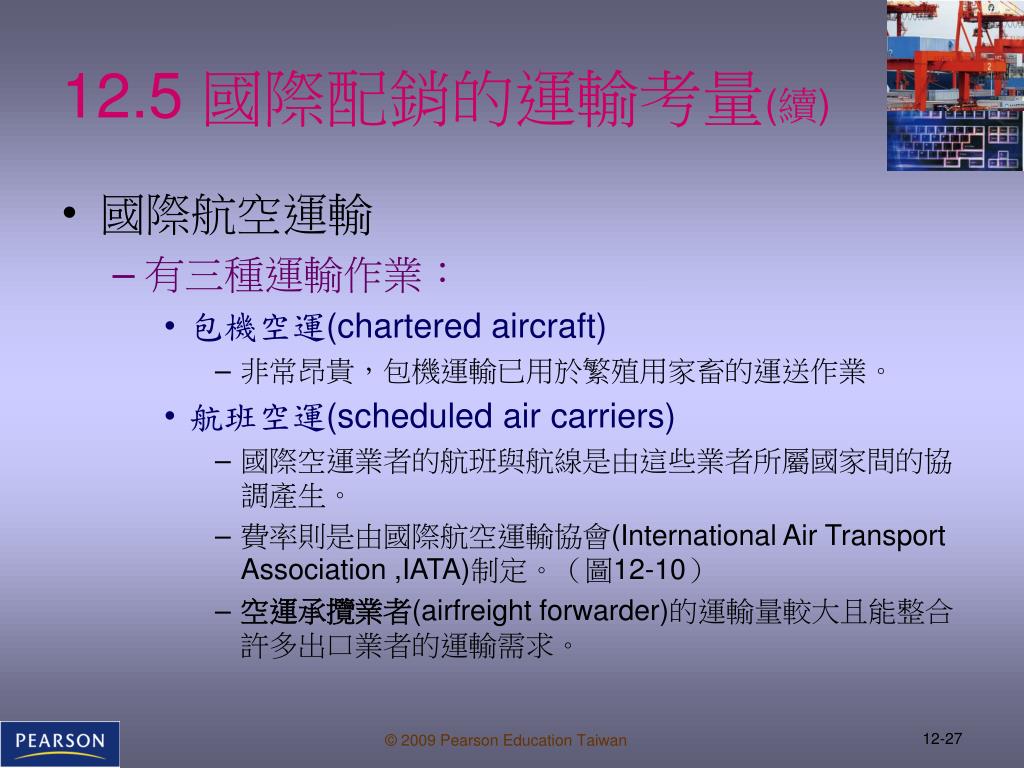 12.5 國際配銷的運輸考量(續)

• 國際航空運輸
– 有三種運輸作業：
• 包機空運(chartered aircraft)
– 非常昂貴，包機運輸已用於繁殖用家畜的運送作業。
• 航班空運(scheduled air carriers)
– 國際空運業者的航班與航線是由這些業者所屬國家間的協調產生。
– 費率則是由國際航空運輸協會(International Air Transport Association ,IATA)制定。（圖12-10）
– 空運承攬業者(airfreight forwarder)的運輸量較大且能整合許多出口業者的運輸需求。

PEARSON

© 2009 Pearson Education Taiwan

12-27